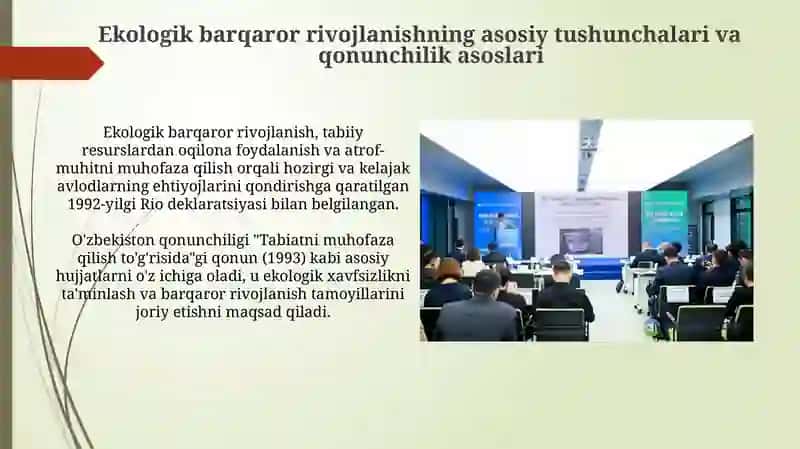 Ekologik barqaror rivojlanishning asosiy tushunchalari va qonunchilik asoslari

Ekologik barqaror rivojlanish, tabiiy resurslardan oqilona foydalanish va atrof-muhitni muhofaza qilish orqali hozirgi va kelajak avlodlarning ehtiyojlarini qondirishga qaratilgan 1992-yilgi Rio deklaratsiyasi bilan belgilangan.

O'zbekiston qonunchiligi "Tabiatni muhofaza qilish to'g'risida"gi qonun (1993) kabi asosiy hujjatlarni o'z ichiga oladi, u ekologik xavfsizlikni ta'minlash va barqaror rivojlanish tamoyillarini joriy etishni maqsad qiladi.